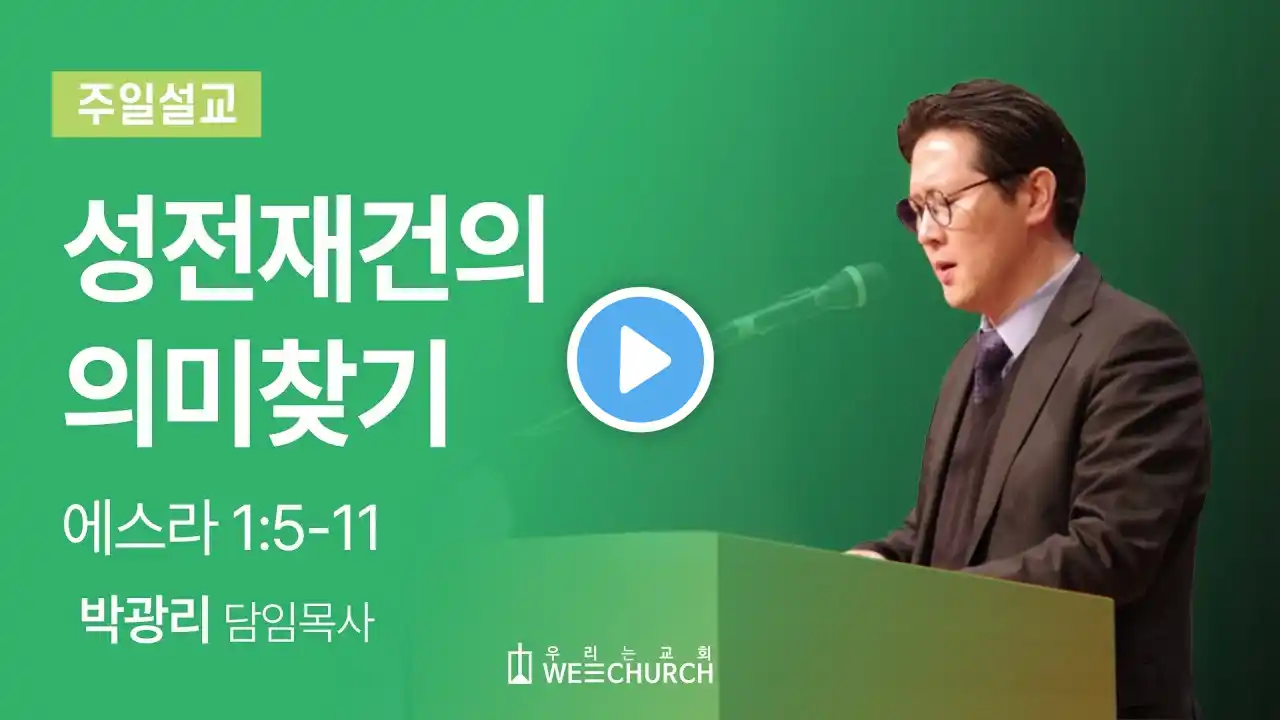 주일설교

성전재건의 의미찾기

에스라 1:5-11

박광리 담임목사

우리는교회
WE CHURCH